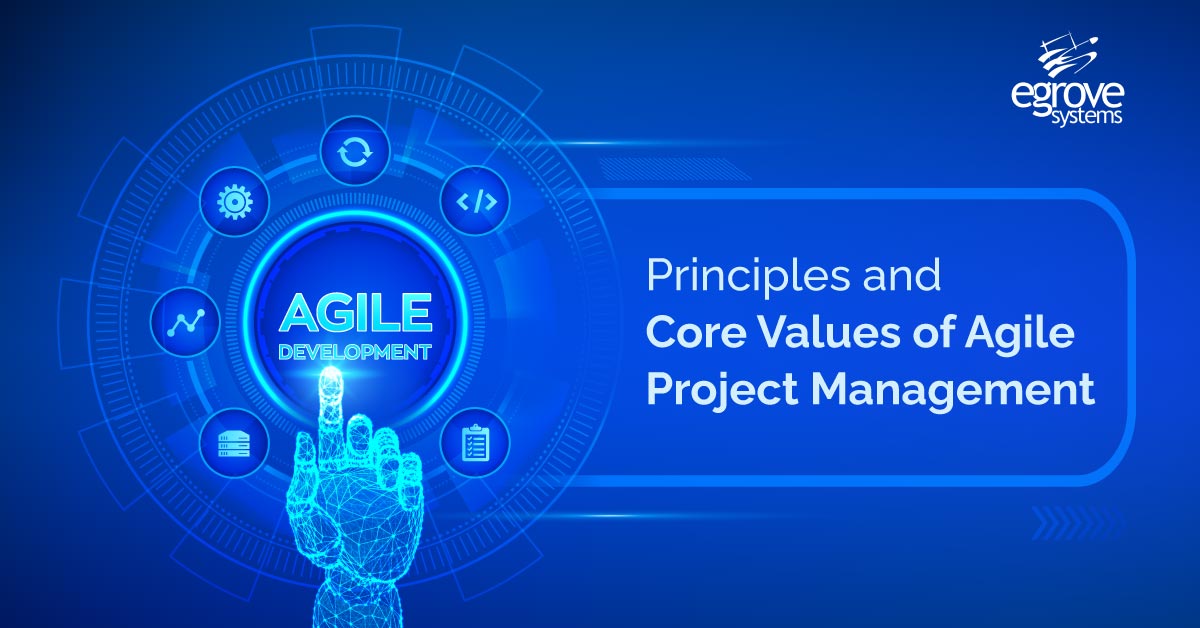 egrove systems

AGILE
DEVELOPMENT

Principles and
Core Values of Agile Project Management